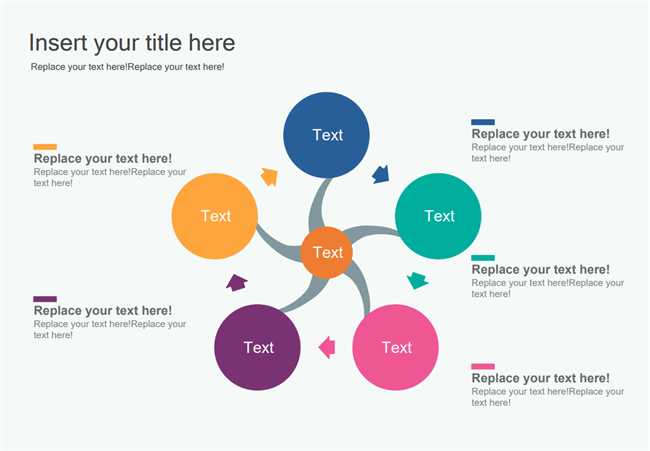 Insert your title here

Replace your text here!Replace your text here!

Replace your text here!
Replace your text here!Replace your text here!

Replace your text here!
Replace your text here!Replace your text here!

Text

Text

Text

Text

Text

Text

Replace your text here!
Replace your text here!Replace your text here!

Replace your text here!
Replace your text here!Replace your text here!

Replace your text here!
Replace your text here!Replace your text here!